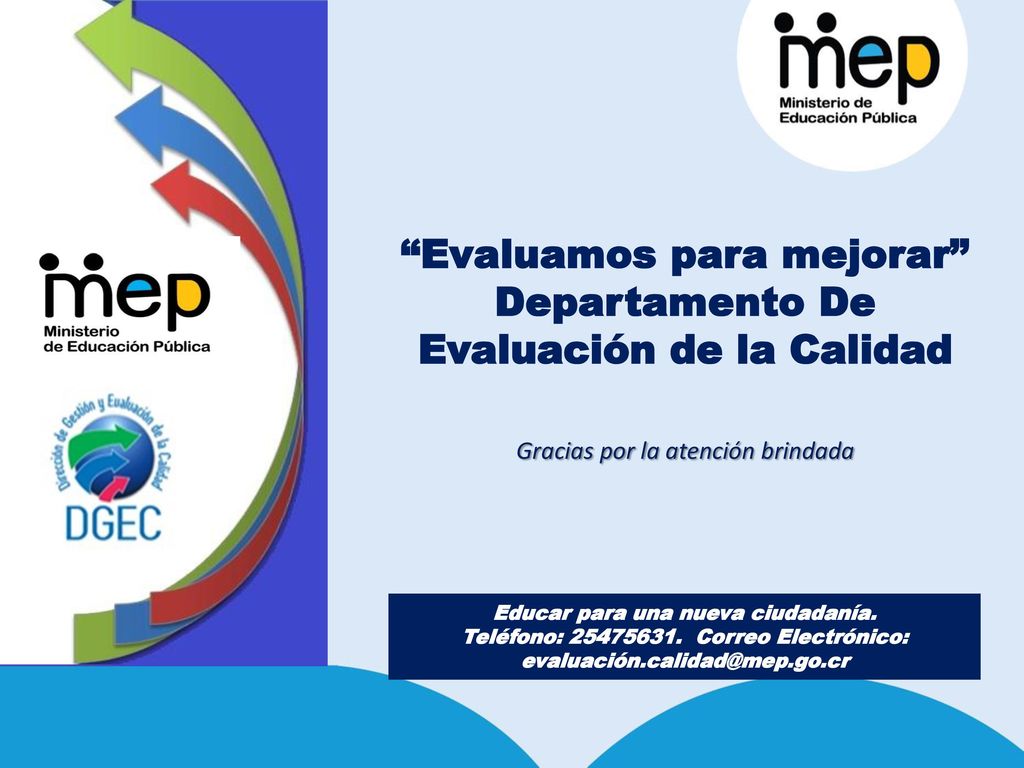 mep
Ministerio de Educación Pública

mep
Ministerio de Educación Pública

Dirección de Gestión y Evaluación de la Calidad
DGEC

“Evaluamos para mejorar”
Departamento De Evaluación de la Calidad

Gracias por la atención brindada

Educar para una nueva ciudadanía.
Teléfono: 25475631. Correo Electrónico: evaluación.calidad@mep.go.cr